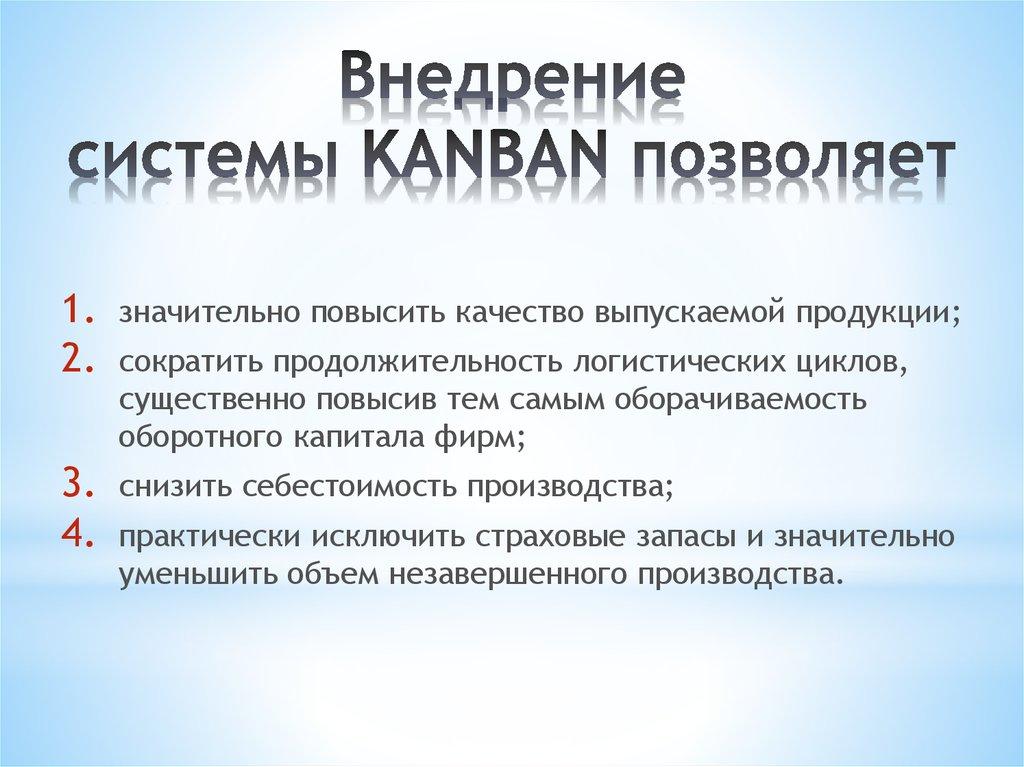 Внедрение системы KANBAN позволяет

1. значительно повысить качество выпускаемой продукции;
2. сократить продолжительность логистических циклов, существенно повысив тем самым оборачиваемость оборотного капитала фирм;
3. снизить себестоимость производства;
4. практически исключить страховые запасы и значительно уменьшить объем незавершенного производства.